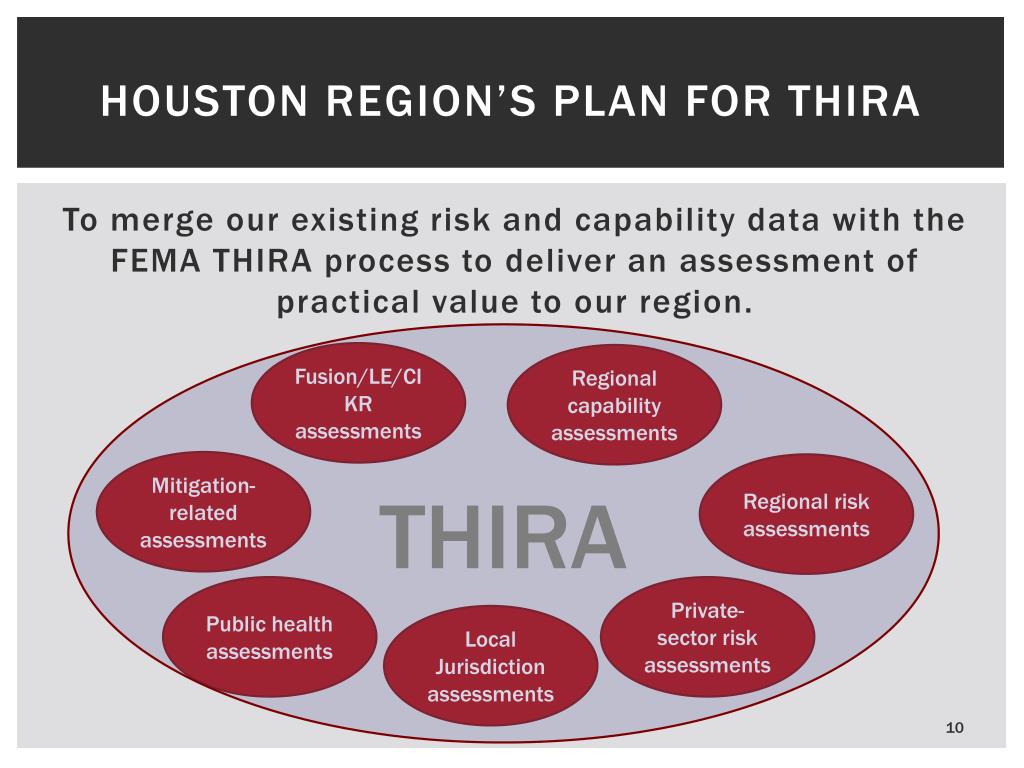 HOUSTON REGION'S PLAN FOR THIRA

To merge our existing risk and capability data with the FEMA THIRA process to deliver an assessment of practical value to our region.

Fusion/LE/CI KR assessments

Regional capability assessments

Mitigation-related assessments

THIRA

Regional risk assessments

Public health assessments

Local Jurisdiction assessments

Private-sector risk assessments

10